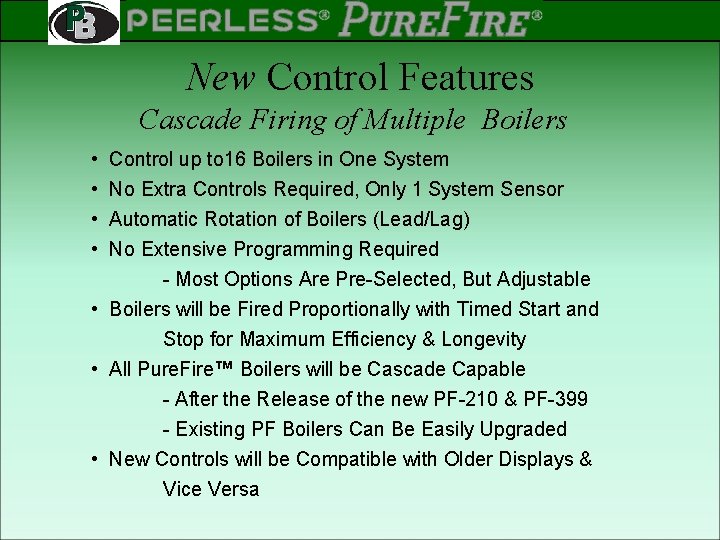 PB PEERLESS® PUREFIRE®

New Control Features

Cascade Firing of Multiple Boilers

• Control up to16 Boilers in One System
• No Extra Controls Required, Only 1 System Sensor
• Automatic Rotation of Boilers (Lead/Lag)
• No Extensive Programming Required
- Most Options Are Pre-Selected, But Adjustable
• Boilers will be Fired Proportionally with Timed Start and Stop for Maximum Efficiency & Longevity
• All PureFire™ Boilers will be Cascade Capable
- After the Release of the new PF-210 & PF-399
- Existing PF Boilers Can Be Easily Upgraded
• New Controls will be Compatible with Older Displays & Vice Versa